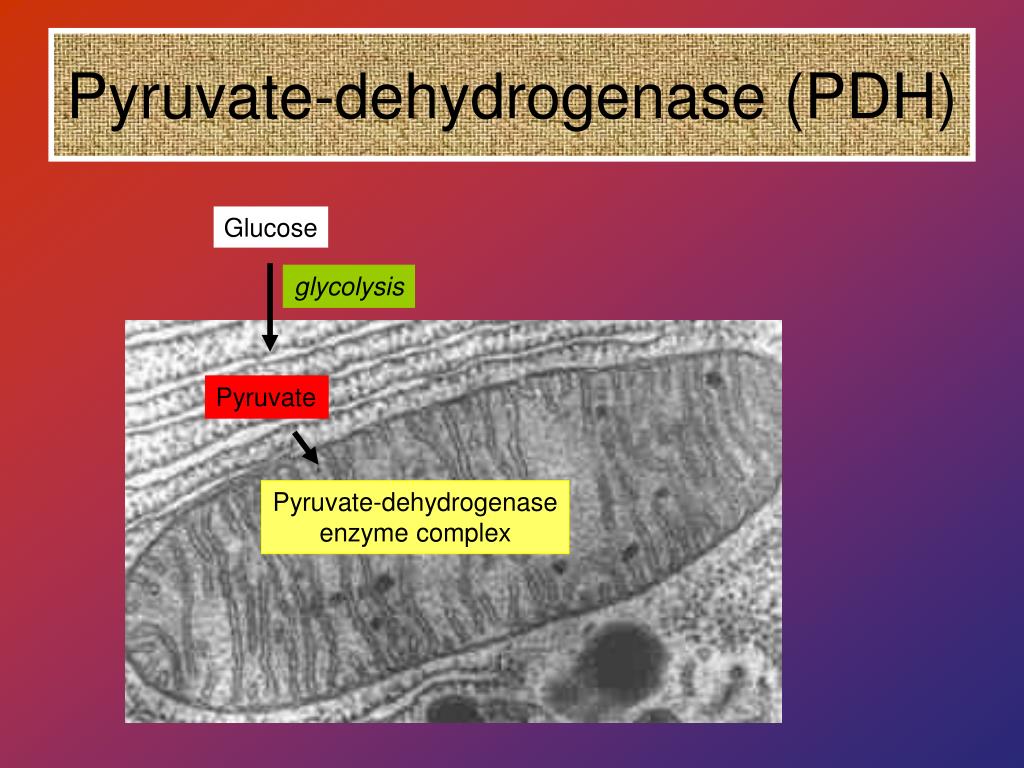 Pyruvate-dehydrogenase (PDH)

Glucose

glycolysis

Pyruvate

Pyruvate-dehydrogenase enzyme complex